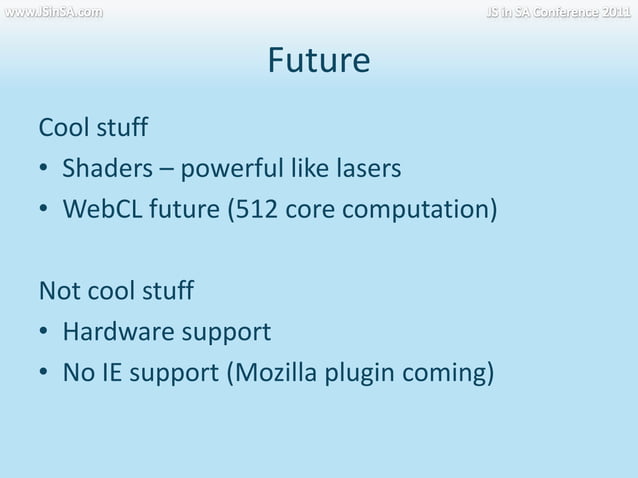 www.JSinSA.com

JS in SA Conference 2011

Future

Cool stuff

• Shaders – powerful like lasers
• WebCL future (512 core computation)

Not cool stuff

• Hardware support
• No IE support (Mozilla plugin coming)